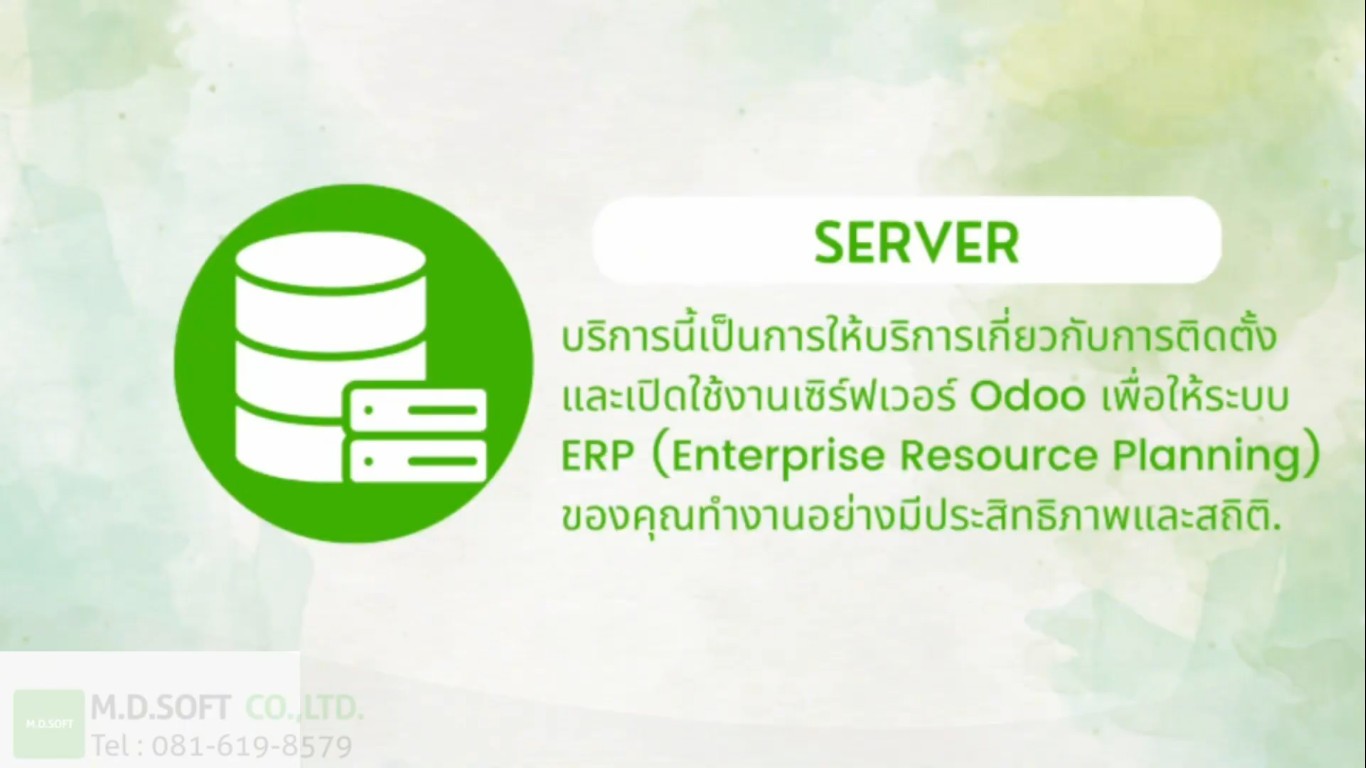 SERVER

บริการนี้เป็นการให้บริการเกี่ยวกับการติดตั้งและเปิดใช้งานเซิร์ฟเวอร์ Odoo เพื่อให้ระบบ ERP (Enterprise Resource Planning) ของคุณทำงานอย่างมีประสิทธิภาพและสถิติ.

M.D.SOFT

M.D.SOFT CO.,LTD.
Tel : 081-619-8579